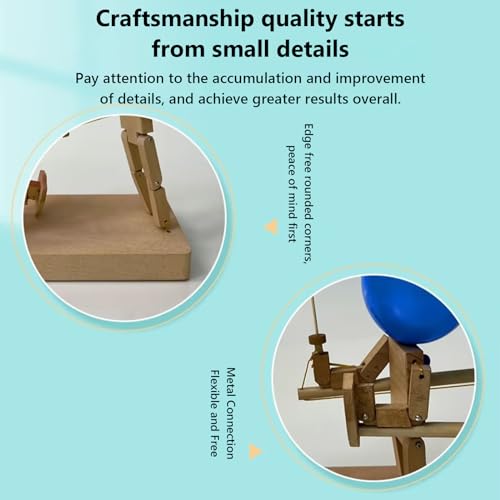 Craftsmanship quality starts from small details

Pay attention to the accumulation and improvement of details, and achieve greater results overall.

Edge free rounded corners,
peace of mind first

Metal Connection
Flexible and Free